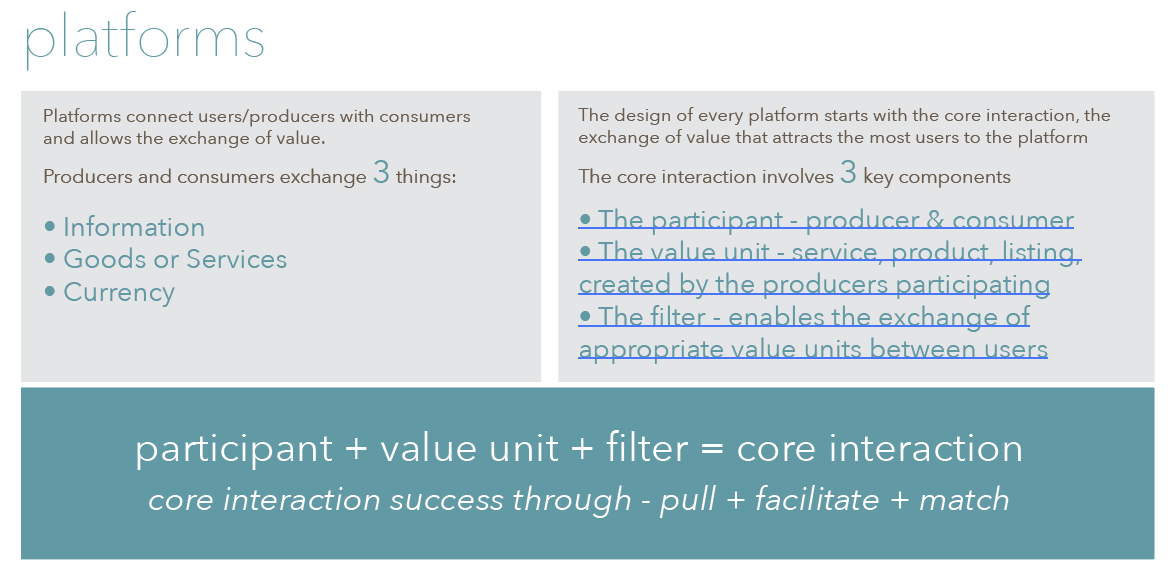 platforms

Platforms connect users/producers with consumers and allows the exchange of value.

Producers and consumers exchange 3 things:

• Information
• Goods or Services
• Currency

The design of every platform starts with the core interaction, the exchange of value that attracts the most users to the platform

The core interaction involves 3 key components

• The participant - producer & consumer
• The value unit - service, product, listing, created by the producers participating
• The filter - enables the exchange of appropriate value units between users

participant + value unit + filter = core interaction

core interaction success through - pull + facilitate + match